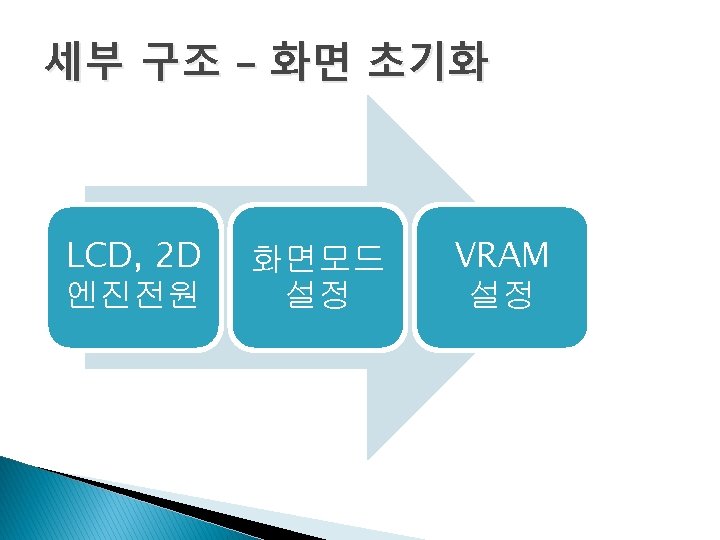 세부 구조 – 화면 초기화

LCD, 2D 엔진전원

화면모드 설정

VRAM 설정